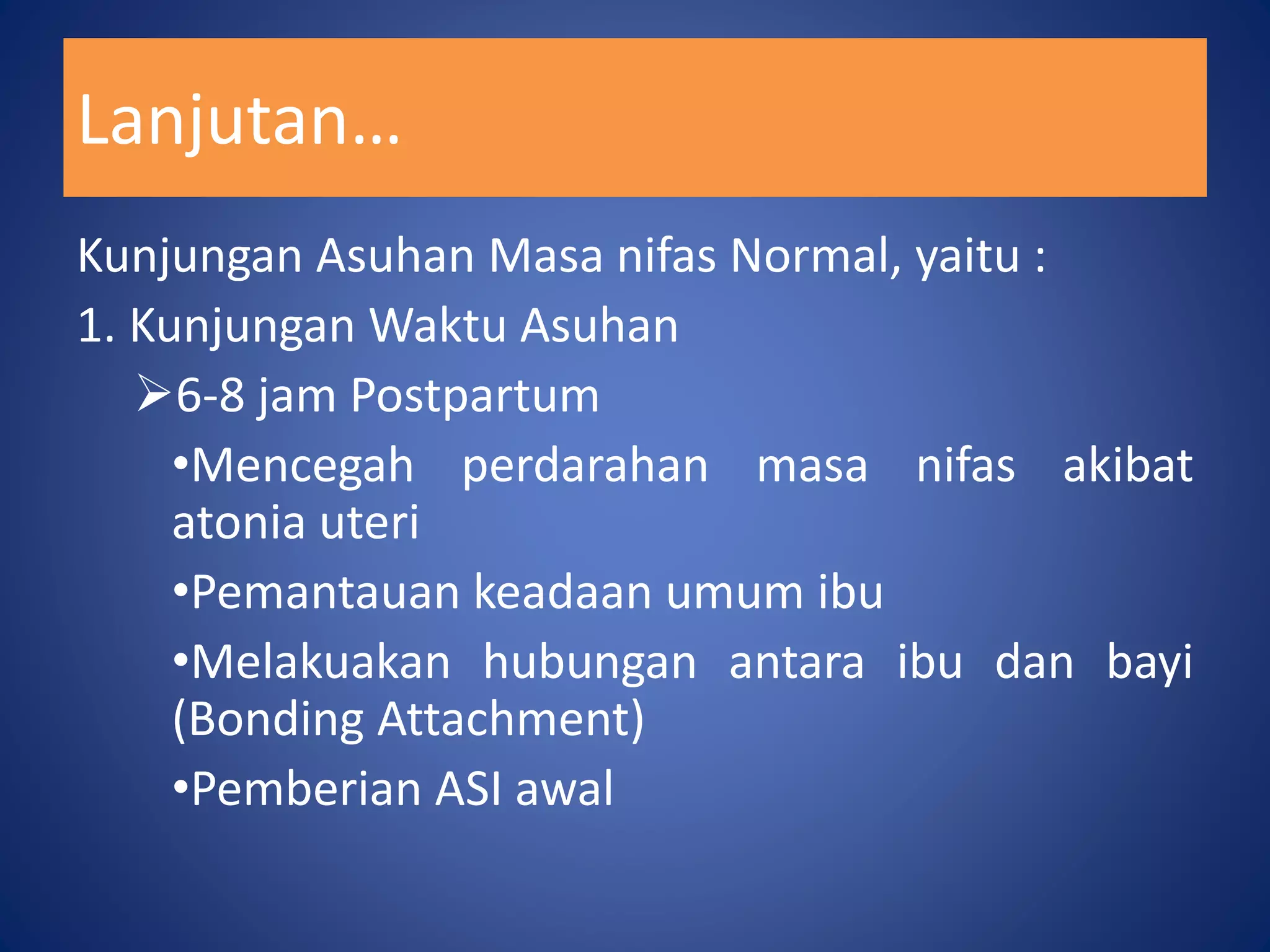 Lanjutan…

Kunjungan Asuhan Masa nifas Normal, yaitu :

1. Kunjungan Waktu Asuhan

➢6-8 jam Postpartum

•Mencegah perdarahan masa nifas akibat atonia uteri

•Pemantauan keadaan umum ibu

•Melakuakan hubungan antara ibu dan bayi (Bonding Attachment)

•Pemberian ASI awal